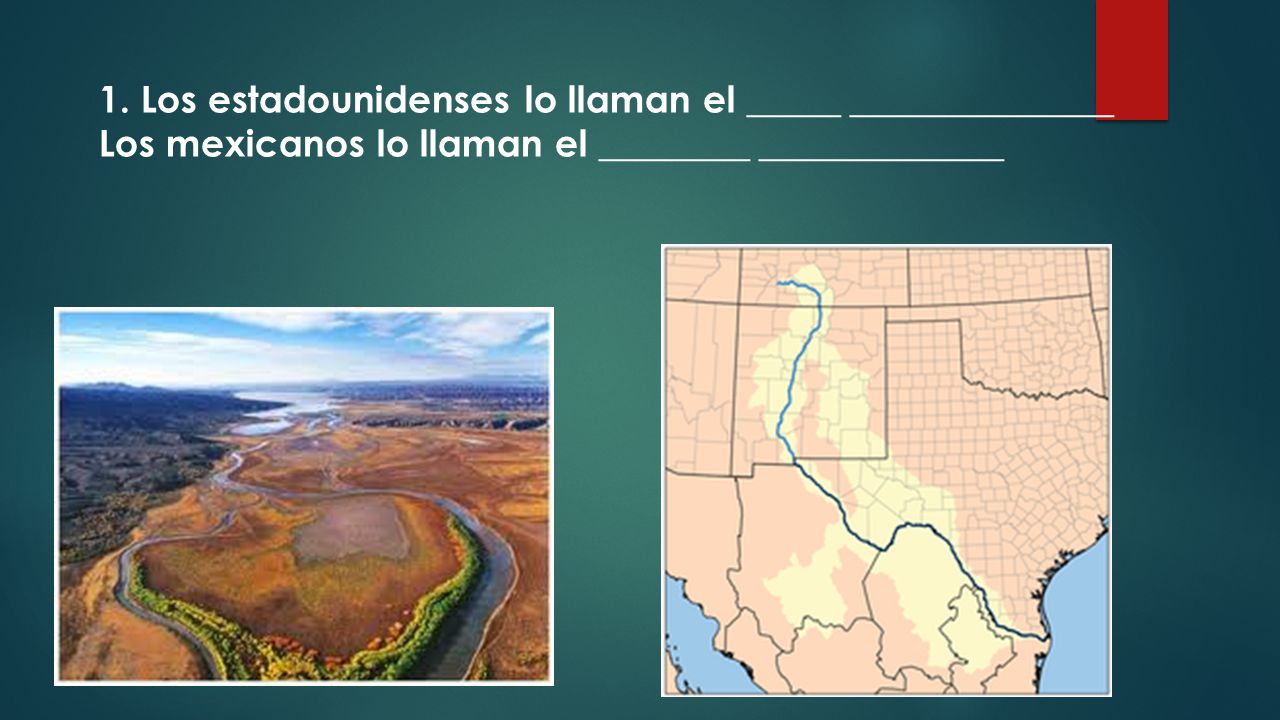 1. Los estadounidenses lo llaman el _____ ______________
Los mexicanos lo llaman el ________ _____________